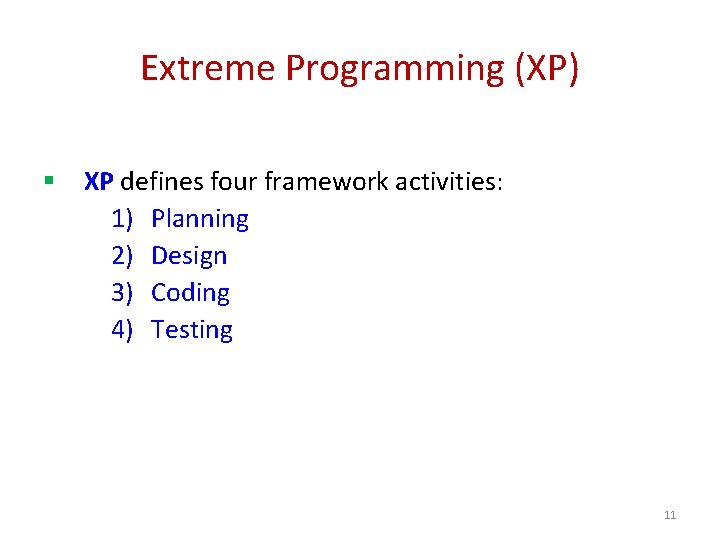 Extreme Programming (XP)

▪ XP defines four framework activities:
1) Planning
2) Design
3) Coding
4) Testing

11